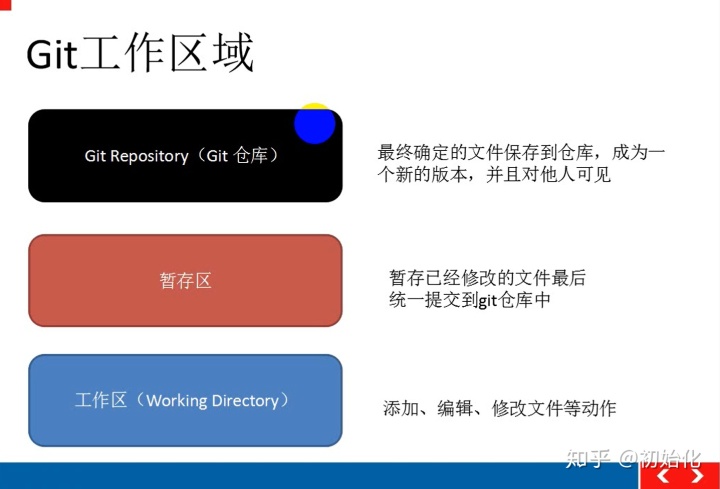 Git工作区域

Git Repository（Git 仓库）

最终确定的文件保存到仓库，成为一个新的版本，并且对他人可见

暂存区

暂存已经修改的文件最后统一提交到git仓库中

工作区（Working Directory）

添加、编辑、修改文件等动作

知乎 @初始化